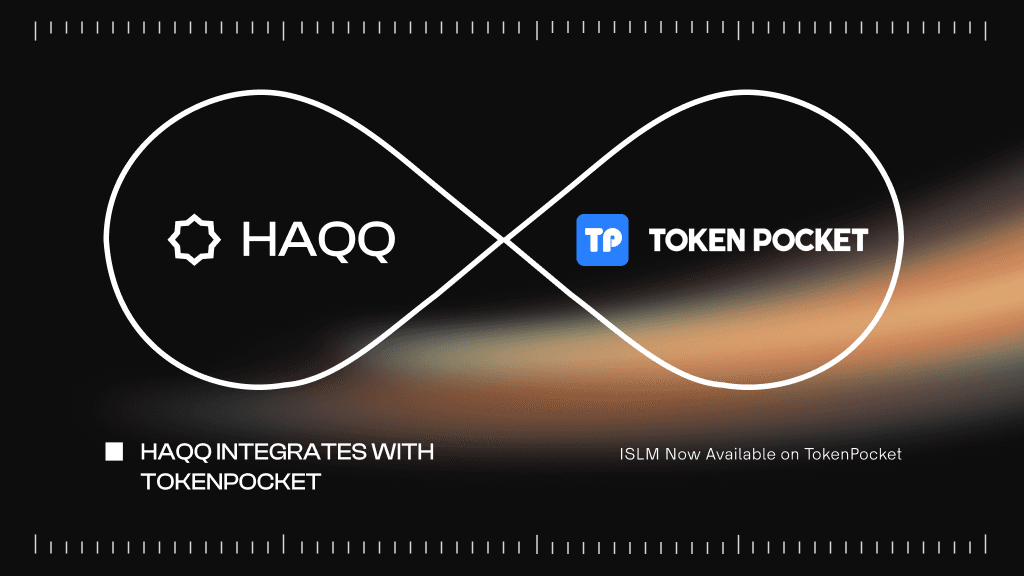 HAQQ

TP TOKEN POCKET

HAQQ INTEGRATES WITH TOKENPOCKET

ISLM Now Available on TokenPocket